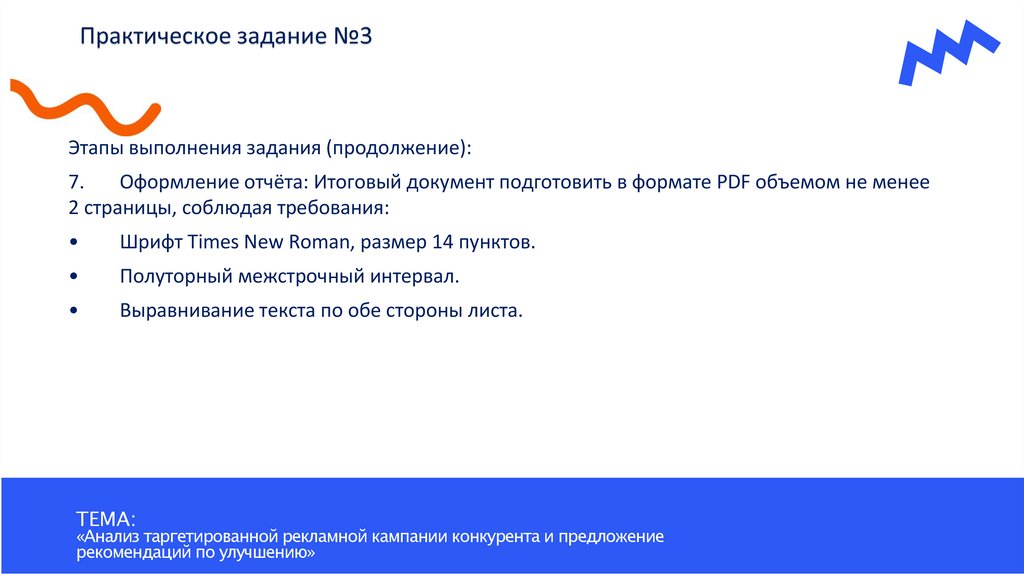 Практическое задание №3

Этапы выполнения задания (продолжение):

7. Оформление отчёта: Итоговый документ подготовить в формате PDF объемом не менее 2 страницы, соблюдая требования:

• Шрифт Times New Roman, размер 14 пунктов.

• Полуторный межстрочный интервал.

• Выравнивание текста по обе стороны листа.

ТЕМА:
«Анализ таргетированной рекламной кампании конкурента и предложение рекомендаций по улучшению»